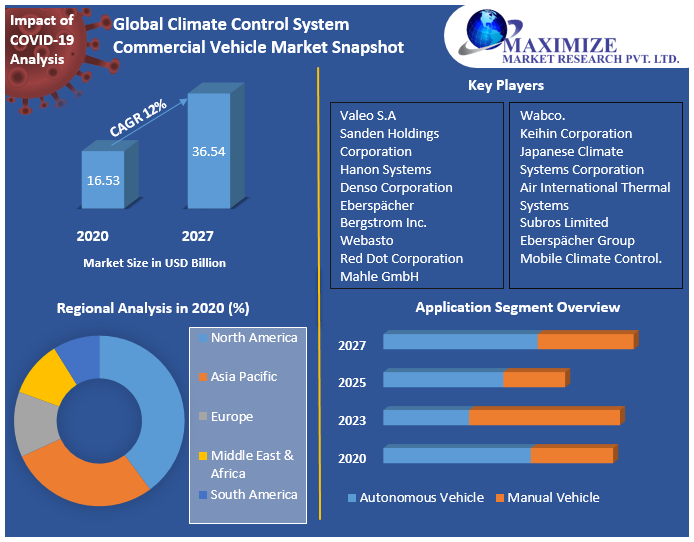 Impact of COVID-19 Analysis

Global Climate Control System Commercial Vehicle Market Snapshot

MAXIMIZE
MARKET RESEARCH PVT. LTD.

CAGR 12%

16.53

36.54

2020

2027

Market Size in USD Billion

Key Players

Valeo S.A
Sanden Holdings Corporation
Hanon Systems
Denso Corporation
Eberspächer
Bergstrom Inc.
Webasto
Red Dot Corporation
Mahle GmbH

Wabco.
Keihin Corporation
Japanese Climate Systems Corporation
Air International Thermal Systems
Subros Limited
Eberspächer Group
Mobile Climate Control.

Regional Analysis in 2020 (%)

North America
Asia Pacific
Europe
Middle East & Africa
South America

Application Segment Overview

2027
2025
2023
2020

Autonomous Vehicle
Manual Vehicle